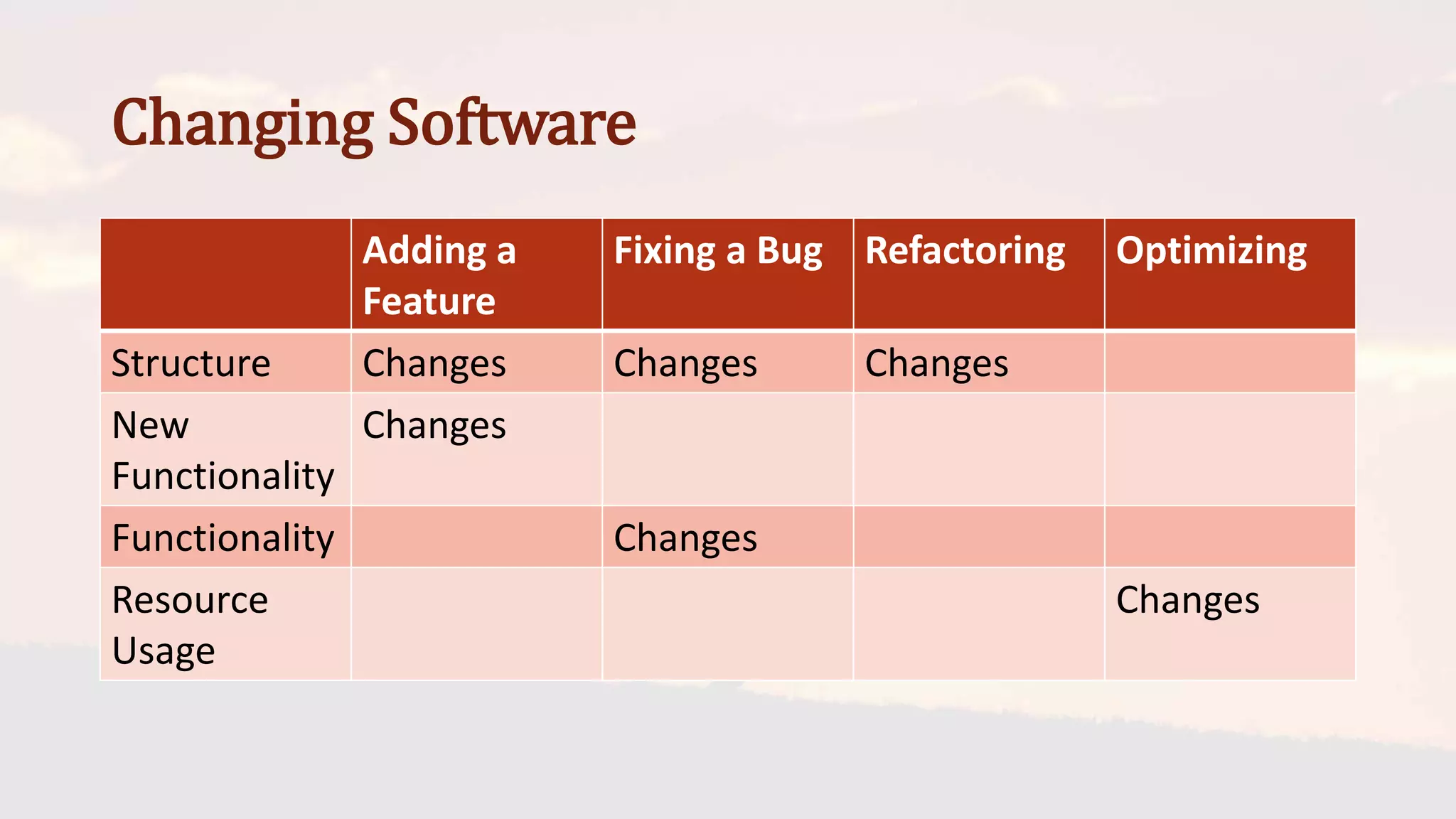 Changing Software

| | Adding a Feature | Fixing a Bug | Refactoring | Optimizing |
|---|---|---|---|---|
| Structure | Changes | Changes | Changes | |
| New Functionality | Changes | | | |
| Functionality | | Changes | | |
| Resource Usage | | | | Changes |